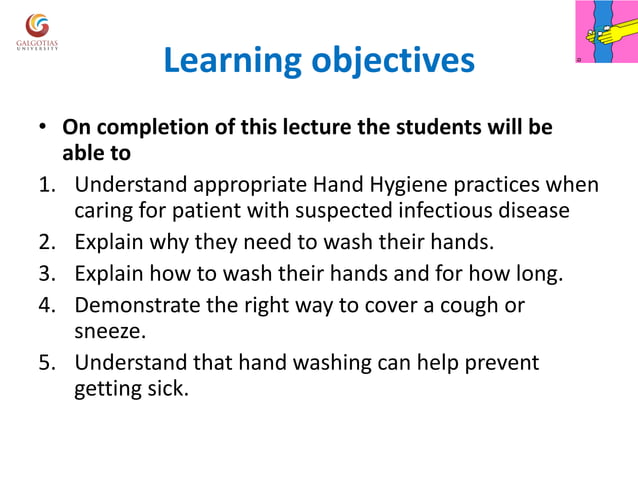 GALGOTIAS UNIVERSITY

Learning objectives

• On completion of this lecture the students will be able to

1. Understand appropriate Hand Hygiene practices when caring for patient with suspected infectious disease
2. Explain why they need to wash their hands.
3. Explain how to wash their hands and for how long.
4. Demonstrate the right way to cover a cough or sneeze.
5. Understand that hand washing can help prevent getting sick.